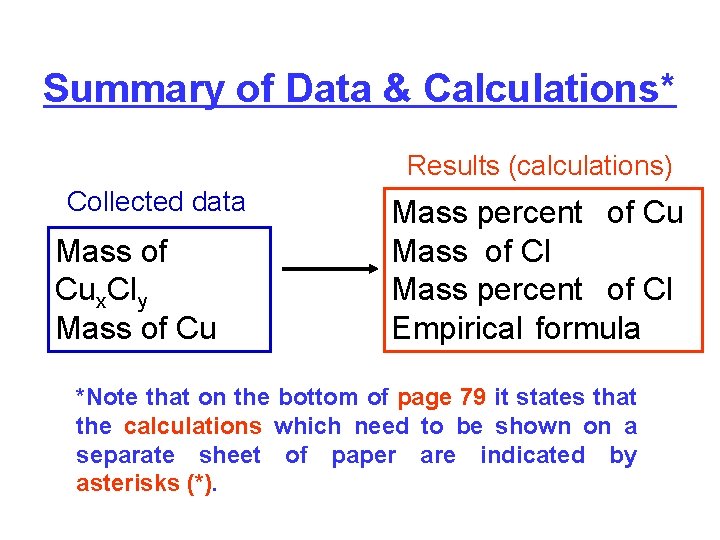 Summary of Data & Calculations*

Collected data

Mass of $Cu_xCl_y$
Mass of Cu

Results (calculations)

Mass percent of Cu
Mass of Cl
Mass percent of Cl
Empirical formula

*Note that on the bottom of page 79 it states that the calculations which need to be shown on a separate sheet of paper are indicated by asterisks (*).